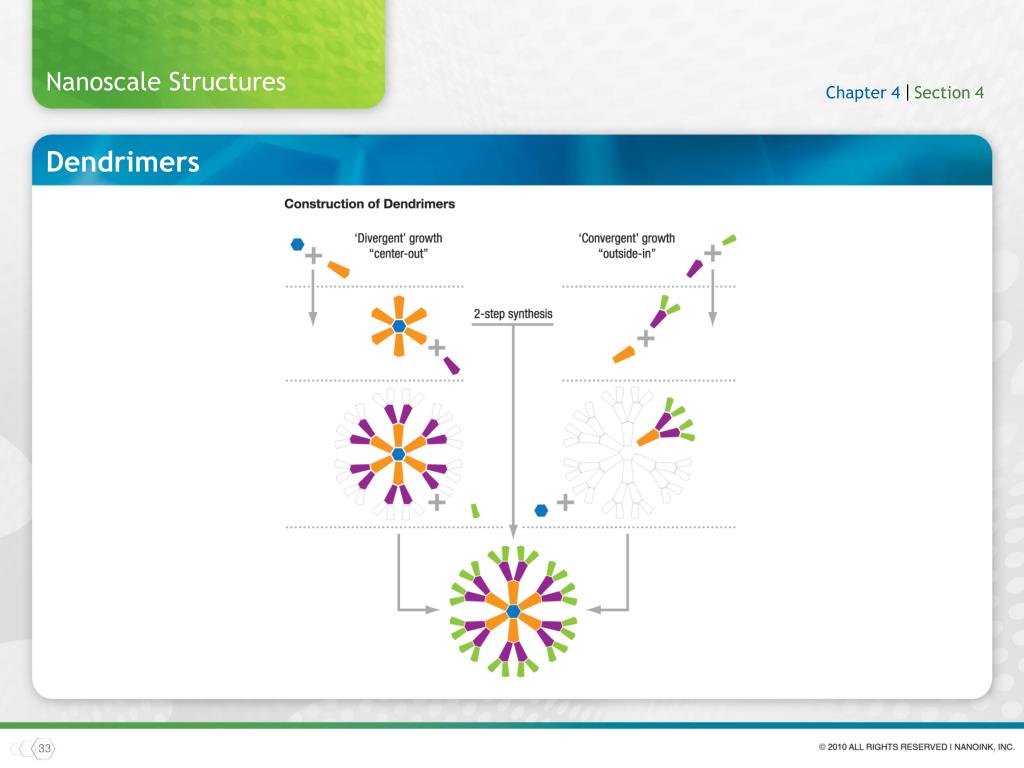 Nanoscale Structures

Chapter 4 | Section 4

Dendrimers

Construction of Dendrimers

'Divergent' growth "center-out"

'Convergent' growth "outside-in"

2-step synthesis

33

© 2010 ALL RIGHTS RESERVED I NANOINK, INC.